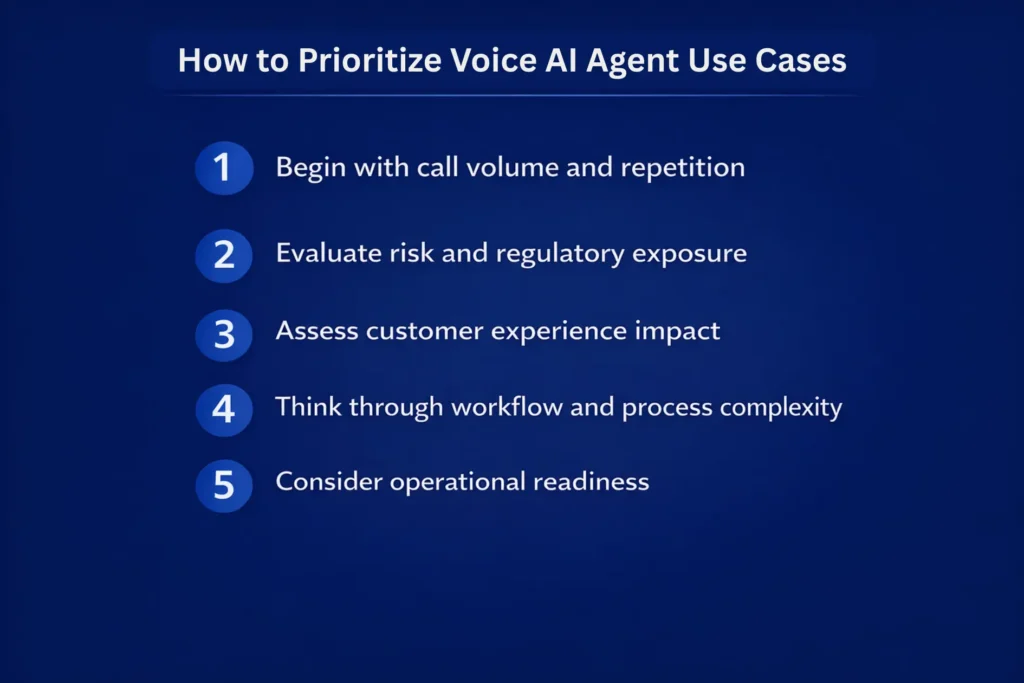 How to Prioritize Voice AI Agent Use Cases

1 Begin with call volume and repetition

2 Evaluate risk and regulatory exposure

3 Assess customer experience impact

4 Think through workflow and process complexity

5 Consider operational readiness